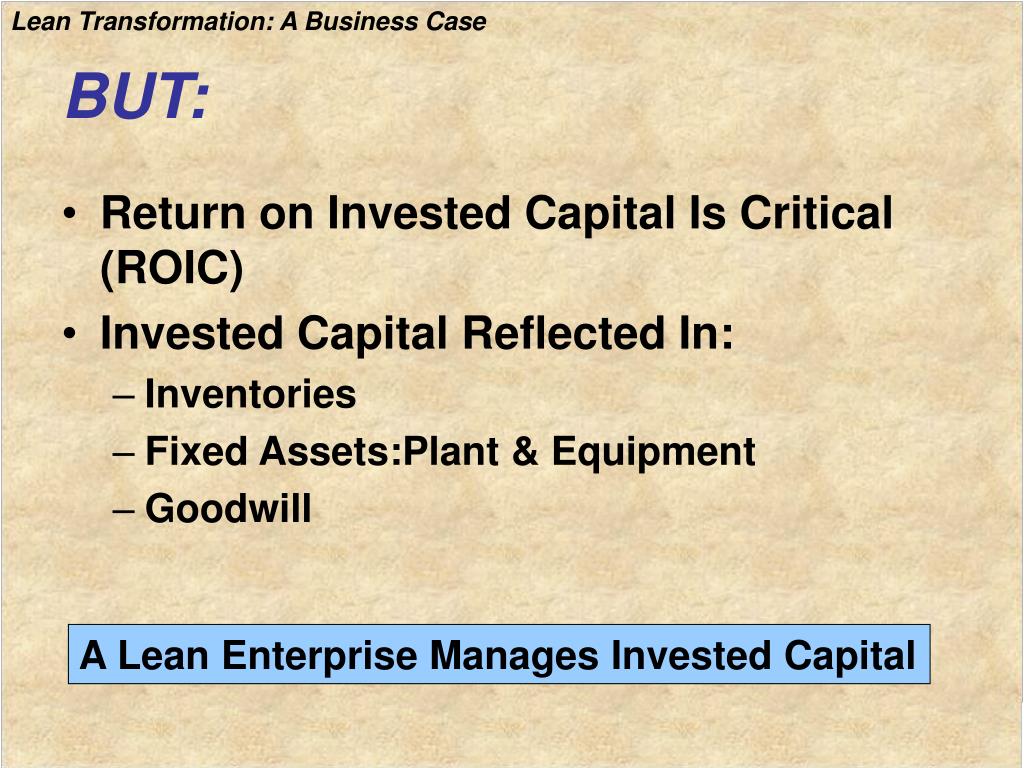 Lean Transformation: A Business Case

BUT:

• Return on Invested Capital Is Critical (ROIC)
• Invested Capital Reflected In:
– Inventories
– Fixed Assets:Plant & Equipment
– Goodwill

A Lean Enterprise Manages Invested Capital